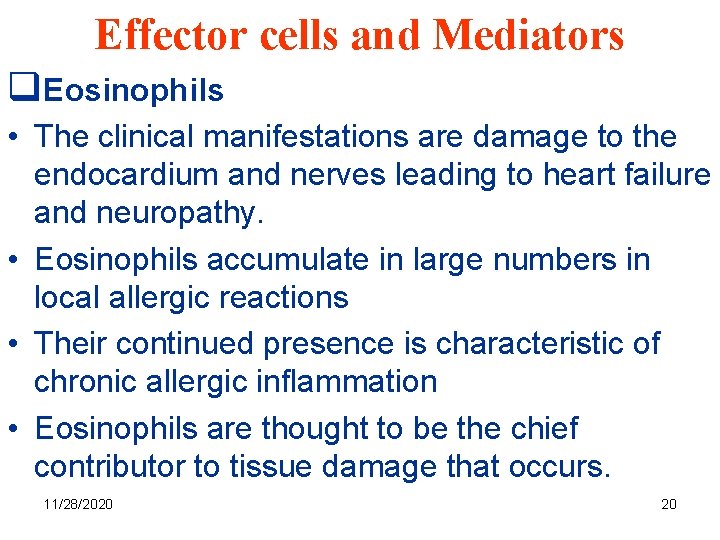 Effector cells and Mediators

❑Eosinophils

• The clinical manifestations are damage to the endocardium and nerves leading to heart failure and neuropathy.

• Eosinophils accumulate in large numbers in local allergic reactions

• Their continued presence is characteristic of chronic allergic inflammation

• Eosinophils are thought to be the chief contributor to tissue damage that occurs.

11/28/2020

20